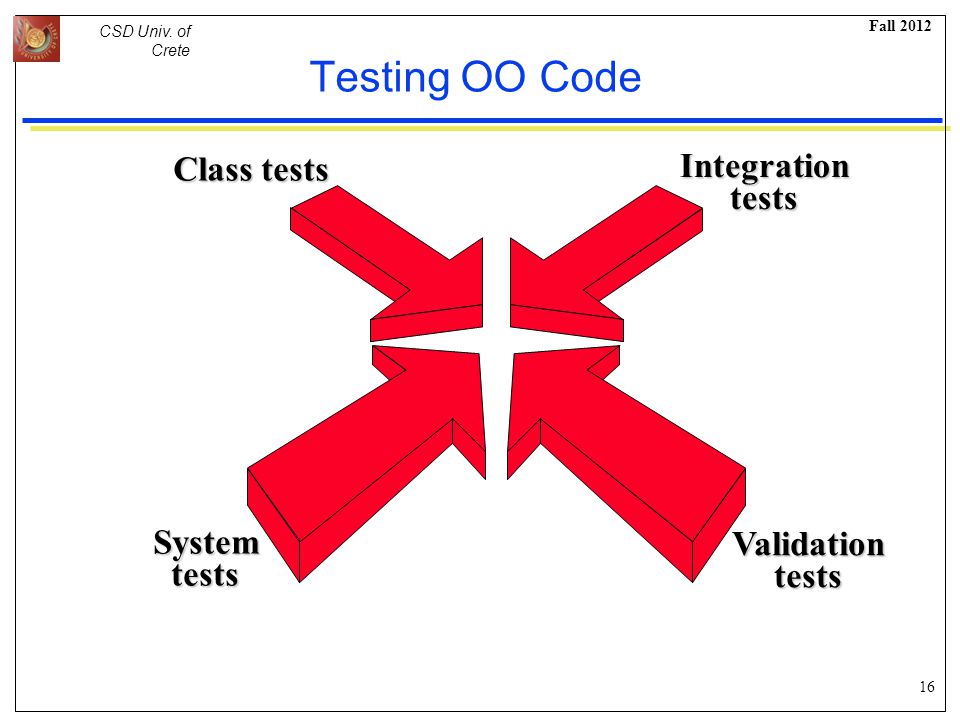 CSD Univ. of Crete

Fall 2012

Testing OO Code

Class tests

Integration tests

System tests

Validation tests

16